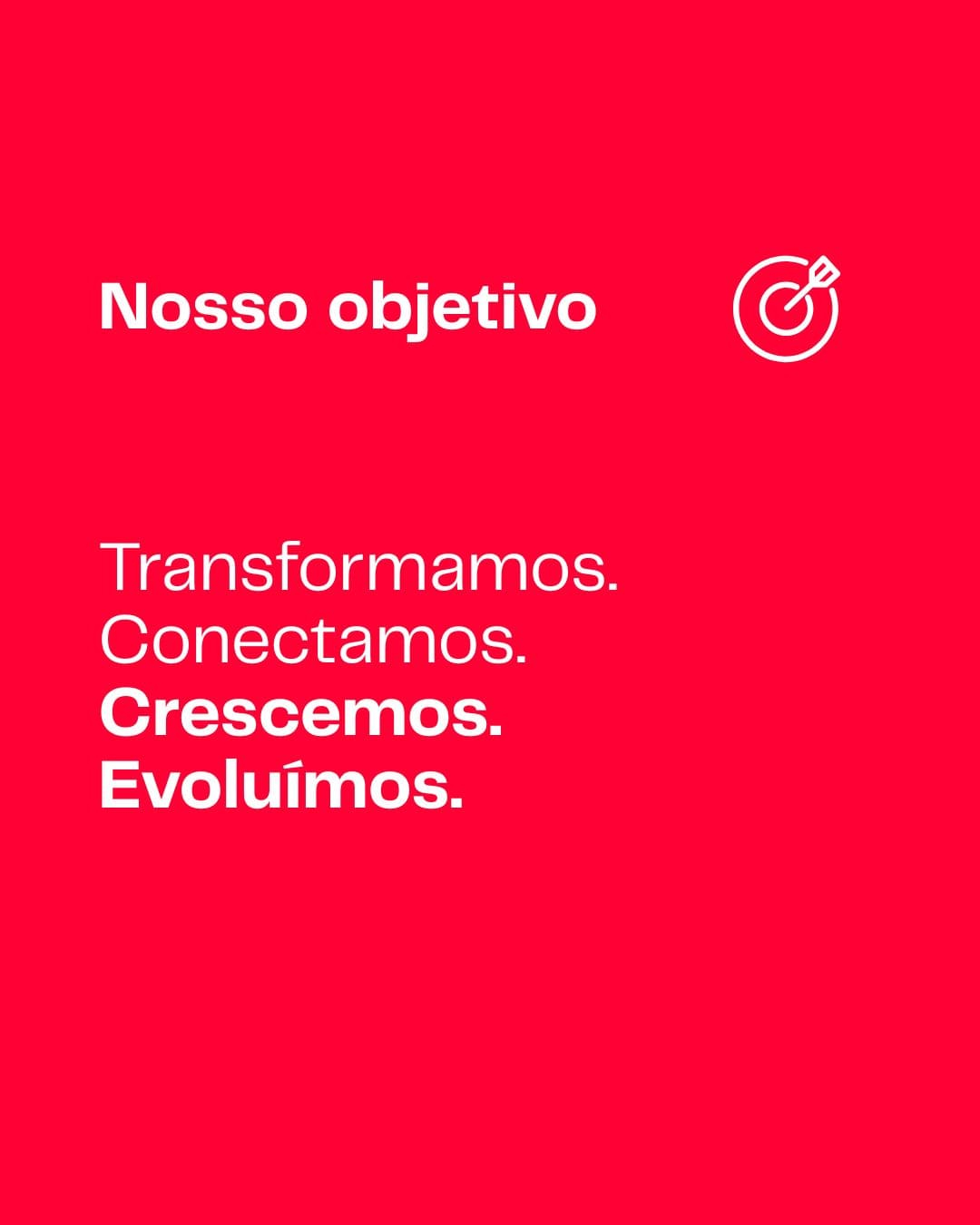 Nosso objetivo

Transformamos.
Conectamos.
Crescemos.
Evoluímos.